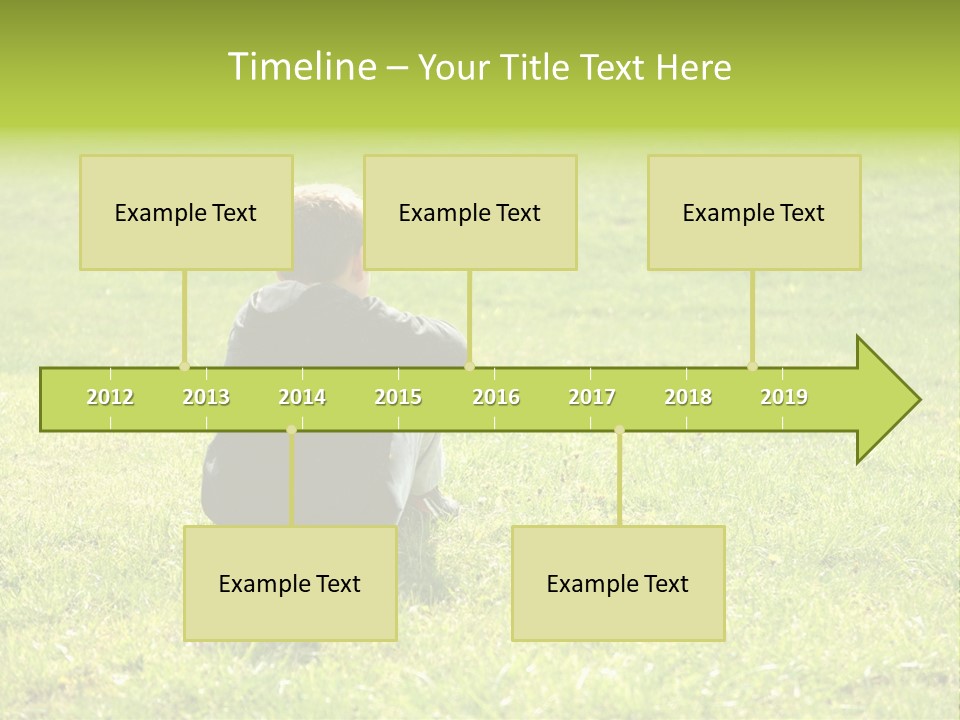 Timeline – Your Title Text Here

Example Text

Example Text

Example Text

2012 2013 2014 2015 2016 2017 2018 2019

Example Text

Example Text